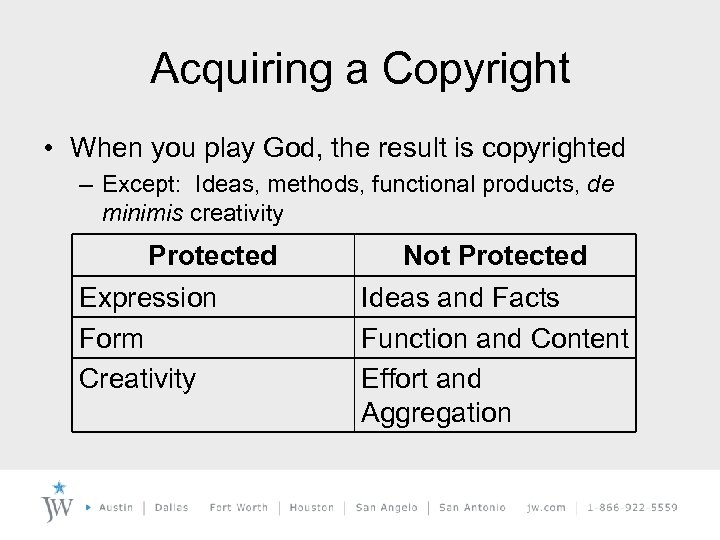 Acquiring a Copyright

• When you play God, the result is copyrighted
– Except: Ideas, methods, functional products, de minimis creativity

| Protected | Not Protected |
|---|---|
| Expression | Ideas and Facts |
| Form | Function and Content |
| Creativity | Effort and Aggregation |

JW ▸ Austin | Dallas Fort Worth | Houston | San Angelo | San Antonio jw.com | 1-866-922-5559